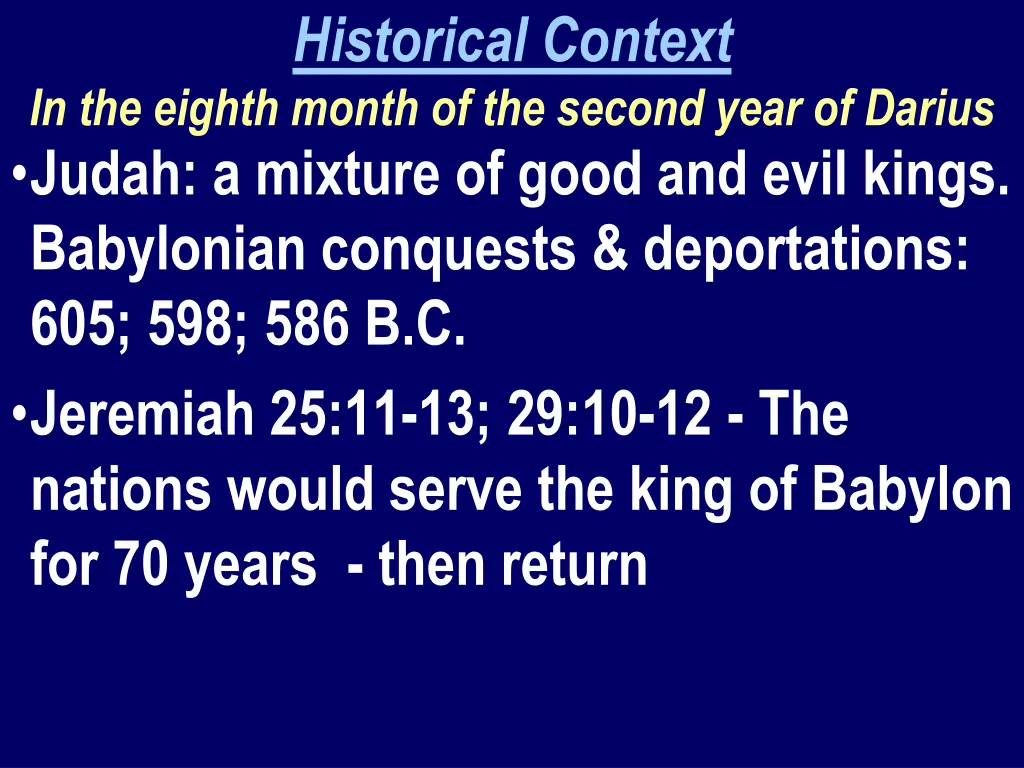 Historical Context
In the eighth month of the second year of Darius

•Judah: a mixture of good and evil kings. Babylonian conquests & deportations: 605; 598; 586 B.C.

•Jeremiah 25:11-13; 29:10-12 - The nations would serve the king of Babylon for 70 years - then return